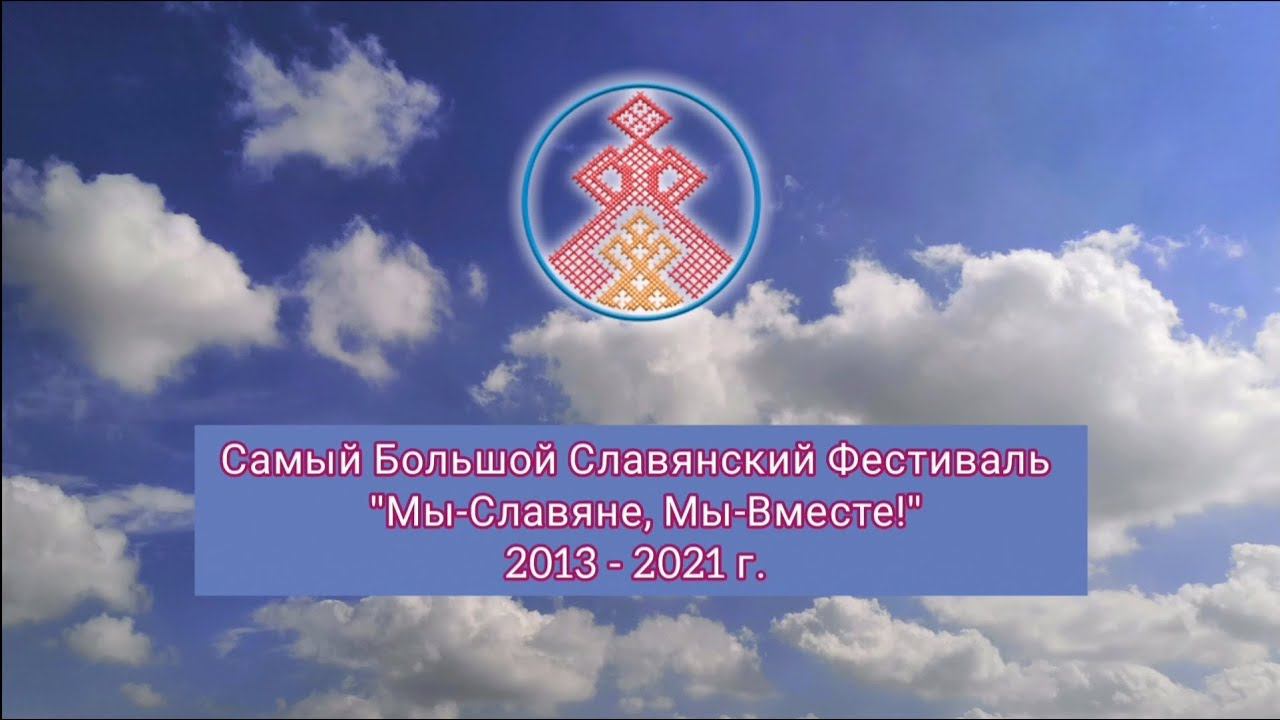 Самый Большой Славянский Фестиваль
"Мы-Славяне, Мы-Вместе!"
2013 - 2021 г.